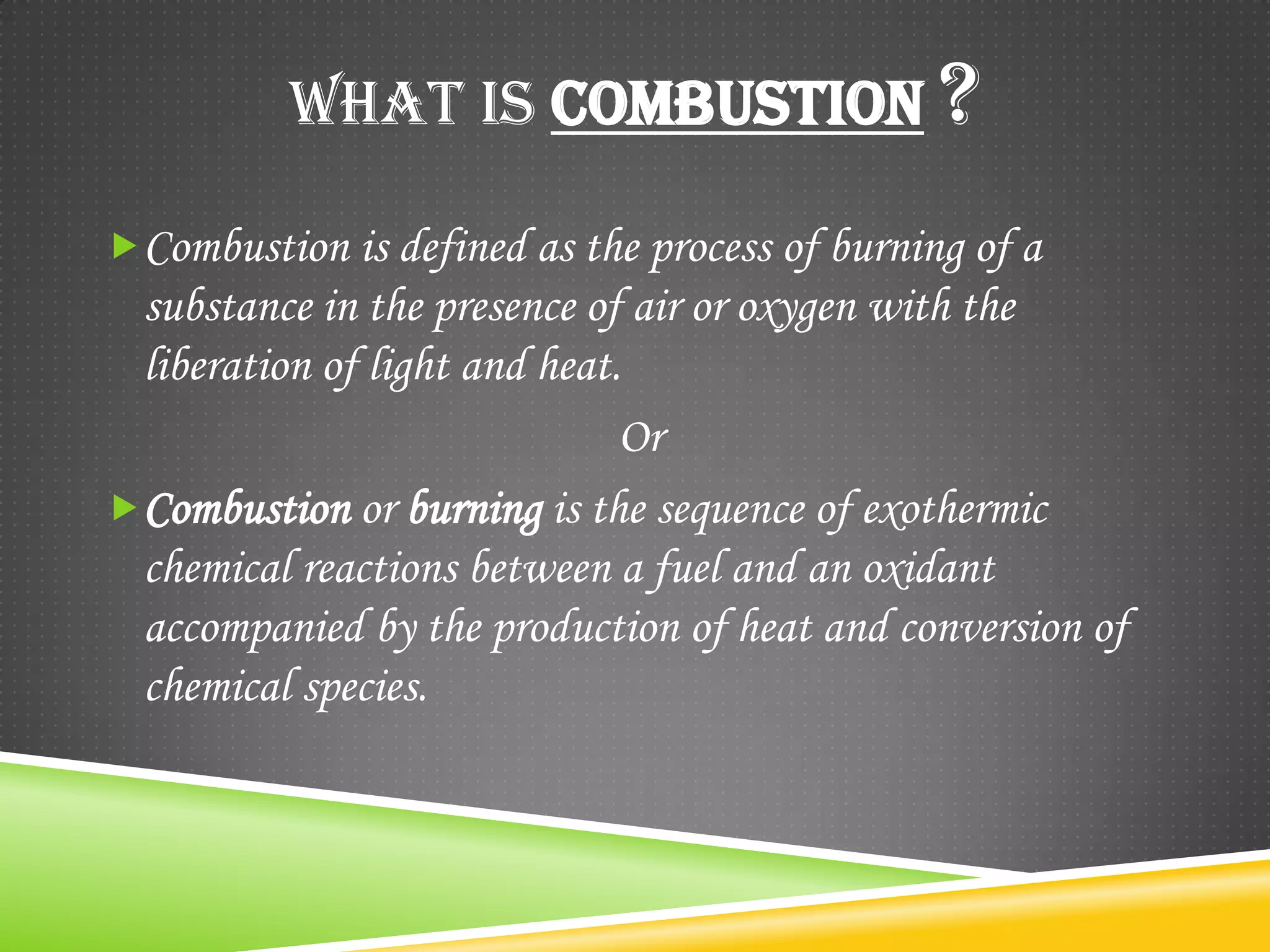 WHAT IS COMBUSTION ?

Combustion is defined as the process of burning of a substance in the presence of air or oxygen with the liberation of light and heat.

Or

Combustion or burning is the sequence of exothermic chemical reactions between a fuel and an oxidant accompanied by the production of heat and conversion of chemical species.